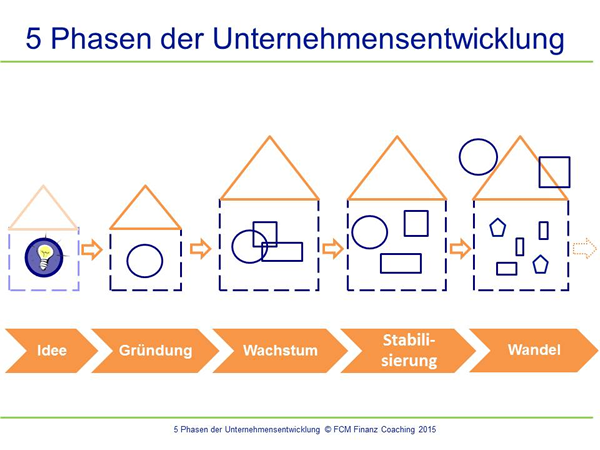 5 Phasen der Unternehmensentwicklung

Idee

Gründung

Wachstum

Stabilisierung

Wandel

5 Phasen der Unternehmensentwicklung © FCM Finanz Coaching 2015